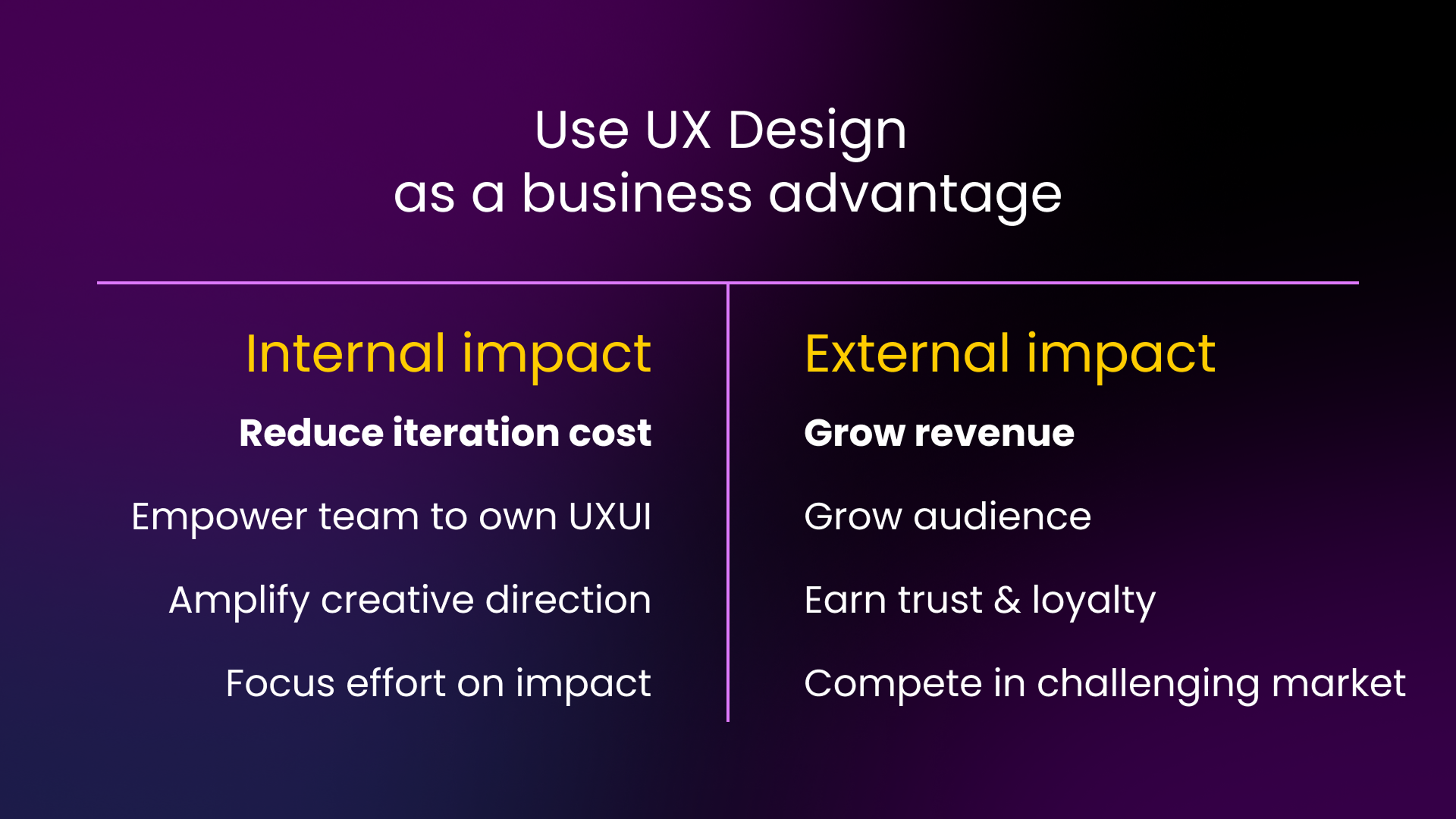 Use UX Design
as a business advantage

Internal impact

Reduce iteration cost

Empower team to own UXUI

Amplify creative direction

Focus effort on impact

External impact

Grow revenue

Grow audience

Earn trust & loyalty

Compete in challenging market